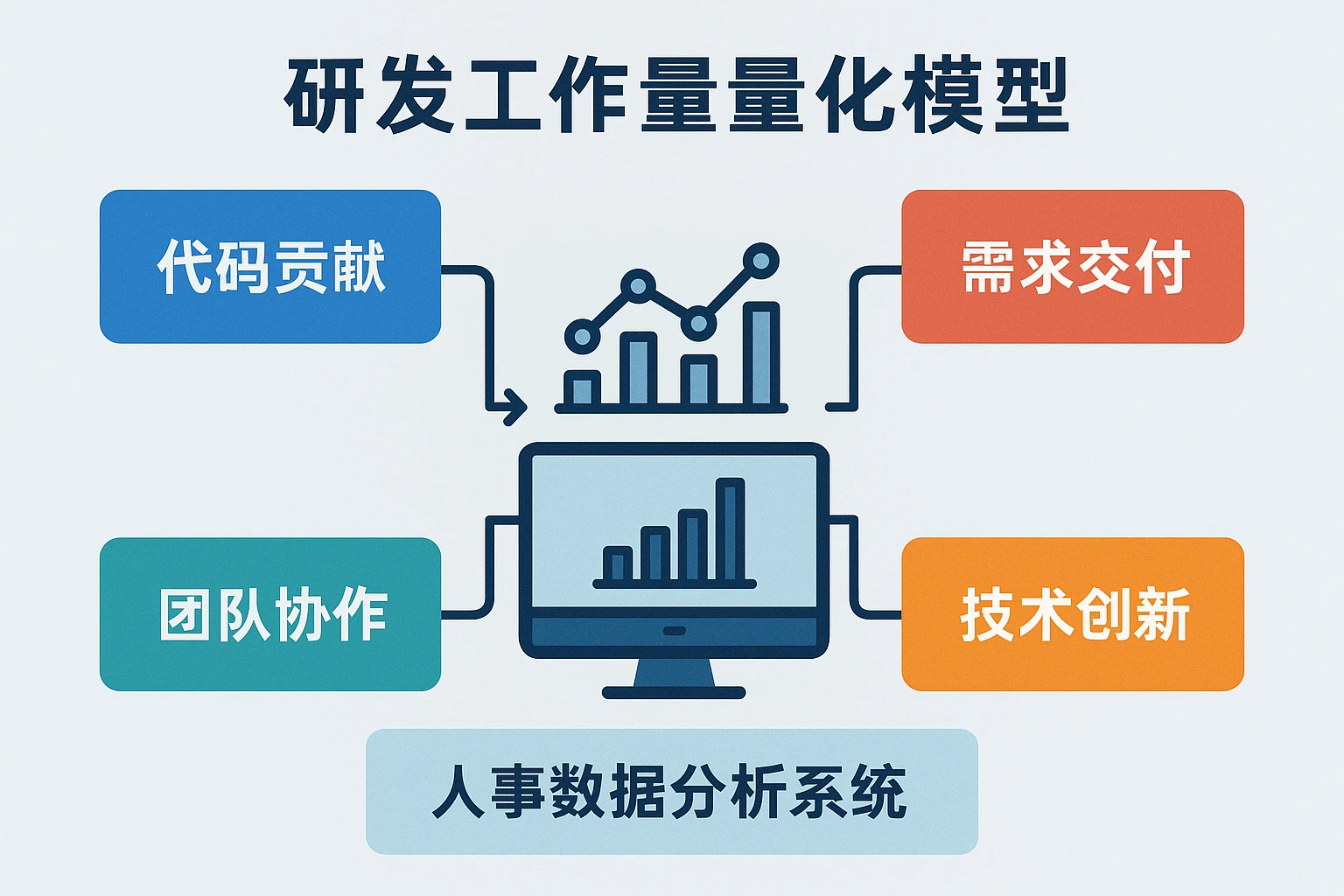 研发工作量量化模型

代码贡献

需求交付

团队协作

技术创新

人事数据分析系统